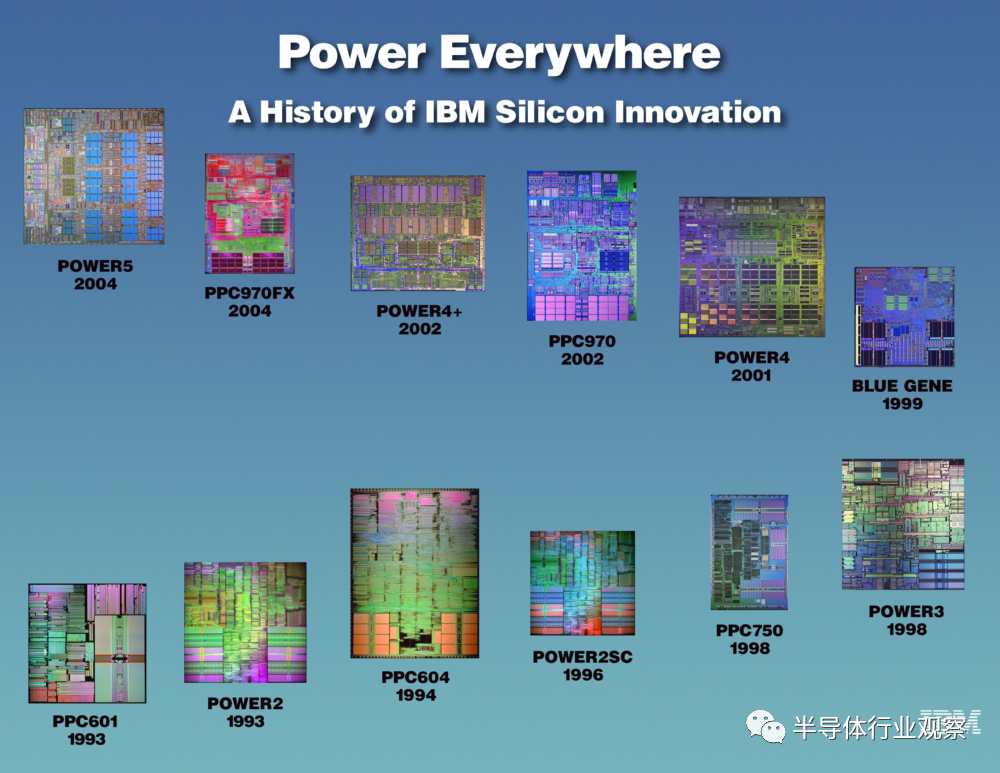 Power Everywhere

A History of IBM Silicon Innovation

POWER5
2004

PPC970FX
2004

POWER4+
2002

PPC970
2002

POWER4
2001

BLUE GENE
1999

PPC601
1993

POWER2
1993

PPC604
1994

POWER2SC
1996

PPC750
1998

POWER3
1998

半导体行业观察

IBM